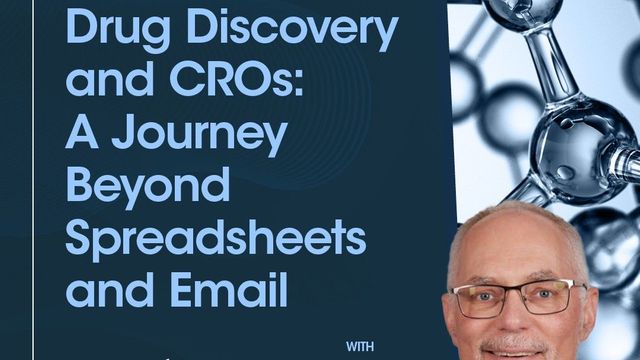 Drug Discovery and CROs: A Journey Beyond Spreadsheets and Email

WITH